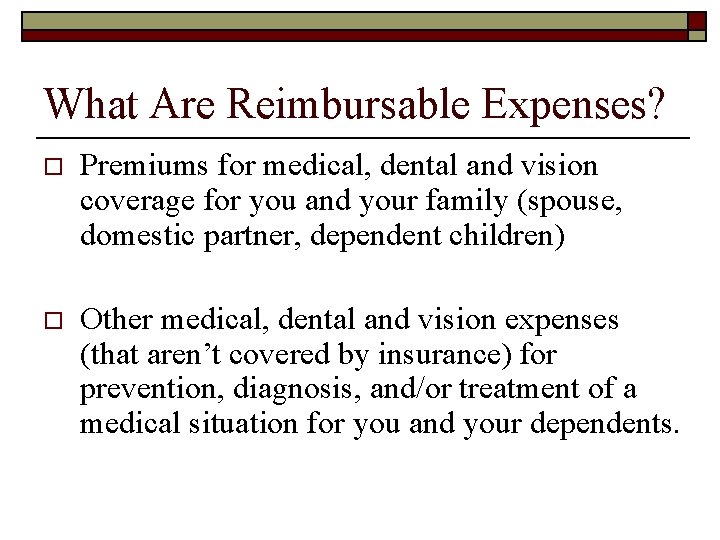 What Are Reimbursable Expenses?

□ Premiums for medical, dental and vision coverage for you and your family (spouse, domestic partner, dependent children)

□ Other medical, dental and vision expenses (that aren’t covered by insurance) for prevention, diagnosis, and/or treatment of a medical situation for you and your dependents.